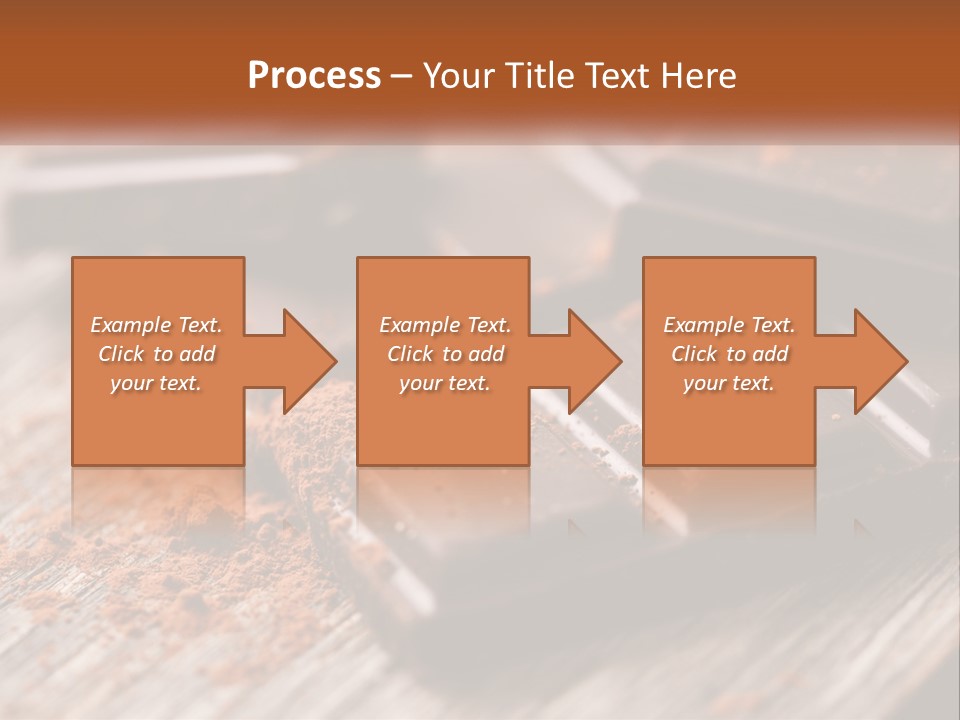 Process – Your Title Text Here

Example Text. Click to add your text.

Example Text. Click to add your text.

Example Text. Click to add your text.